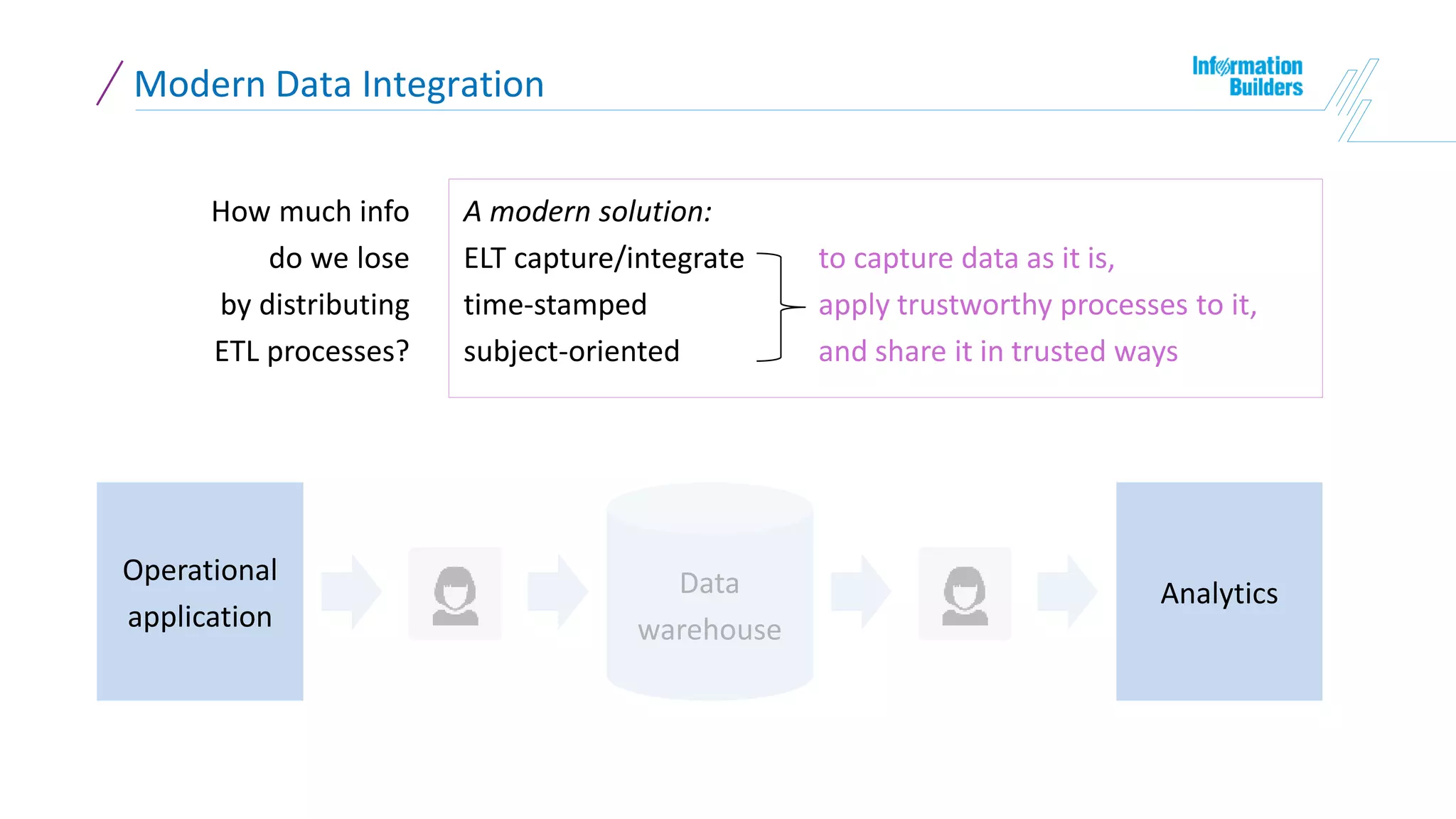 Modern Data Integration

Information Builders

How much info do we lose by distributing ETL processes?

A modern solution:
ELT capture/integrate
time-stamped
subject-oriented

to capture data as it is,
apply trustworthy processes to it,
and share it in trusted ways

Operational application

Data warehouse

Analytics